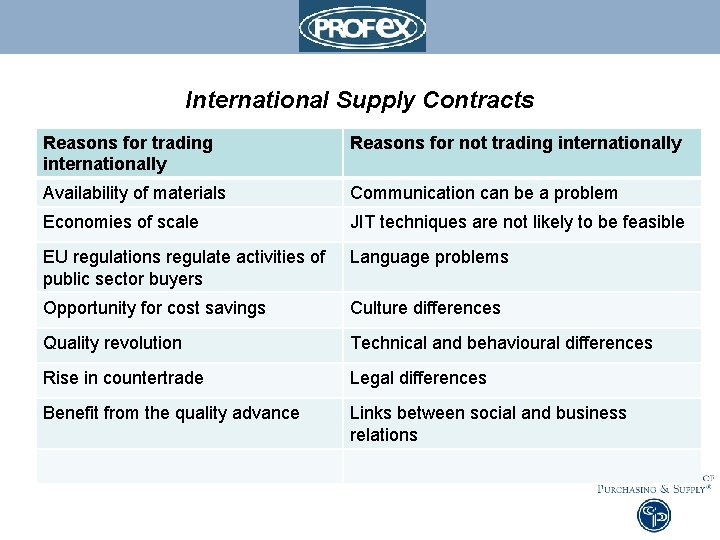 PROFEX

International Supply Contracts

| Reasons for trading internationally | Reasons for not trading internationally |
|---|---|
| Availability of materials | Communication can be a problem |
| Economies of scale | JIT techniques are not likely to be feasible |
| EU regulations regulate activities of public sector buyers | Language problems |
| Opportunity for cost savings | Culture differences |
| Quality revolution | Technical and behavioural differences |
| Rise in countertrade | Legal differences |
| Benefit from the quality advance | Links between social and business relations |
| | |

OF
PURCHASING & SUPPLY®

CIPS